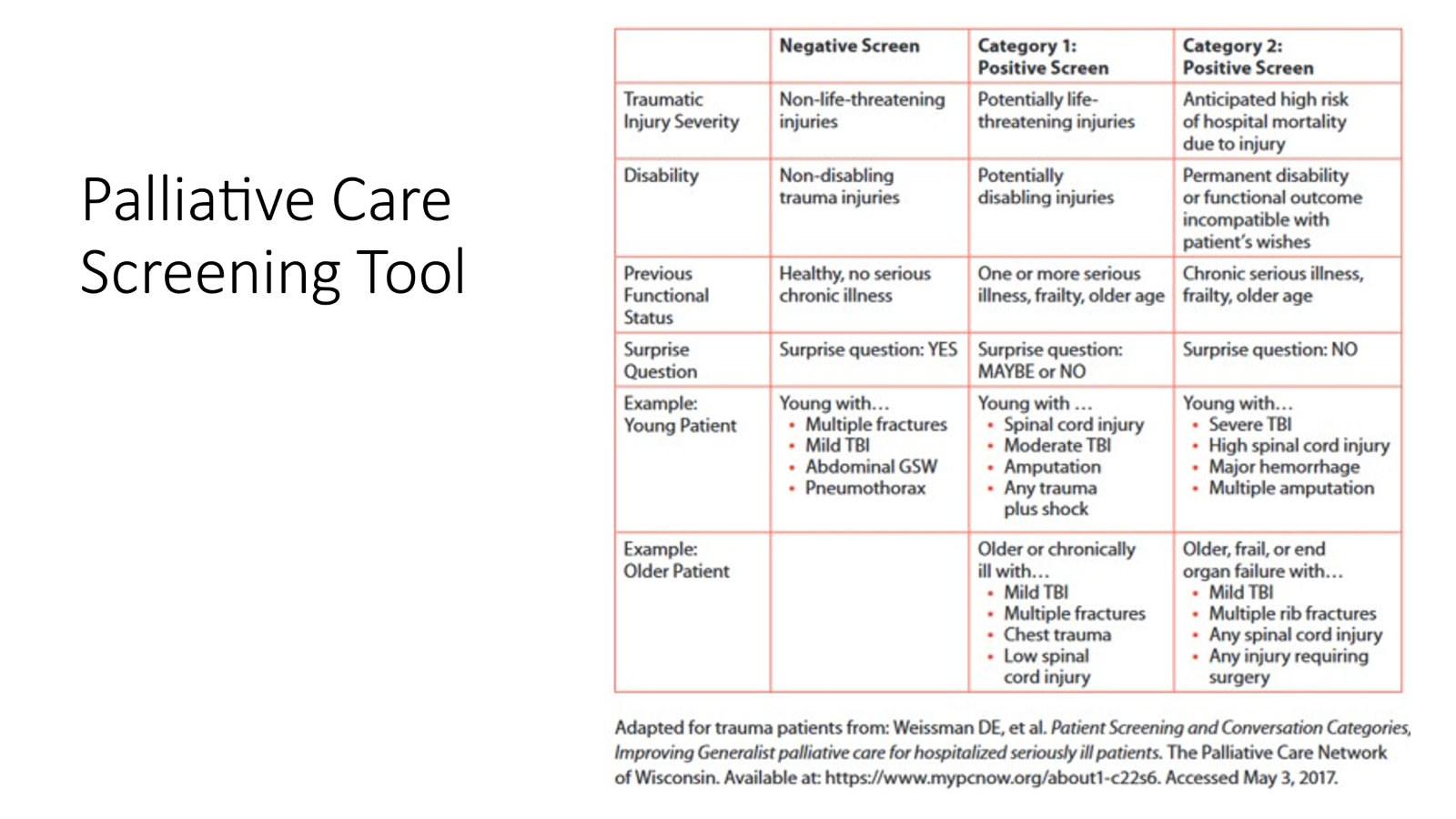 Palliative Care Screening Tool

| | Negative Screen | Category 1: Positive Screen | Category 2: Positive Screen |
|---|---|---|---|
| Traumatic Injury Severity | Non-life-threatening injuries | Potentially life-threatening injuries | Anticipated high risk of hospital mortality due to injury |
| Disability | Non-disabling trauma injuries | Potentially disabling injuries | Permanent disability or functional outcome incompatible with patient's wishes |
| Previous Functional Status | Healthy, no serious chronic illness | One or more serious illness, frailty, older age | Chronic serious illness, frailty, older age |
| Surprise Question | Surprise question: YES | Surprise question: MAYBE or NO | Surprise question: NO |
| Example: Young Patient | Young with… • Multiple fractures • Mild TBI • Abdominal GSW • Pneumothorax | Young with … • Spinal cord injury • Moderate TBI • Amputation • Any trauma plus shock | Young with… • Severe TBI • High spinal cord injury • Major hemorrhage • Multiple amputation |
| Example: Older Patient | | Older or chronically ill with… • Mild TBI • Multiple fractures • Chest trauma • Low spinal cord injury | Older, frail, or end organ failure with… • Mild TBI • Multiple rib fractures • Any spinal cord injury • Any injury requiring surgery |

Adapted for trauma patients from: Weissman DE, et al. Patient Screening and Conversation Categories, Improving Generalist palliative care for hospitalized seriously ill patients. The Palliative Care Network of Wisconsin. Available at: https://www.mypcnow.org/about1-c22s6. Accessed May 3, 2017.